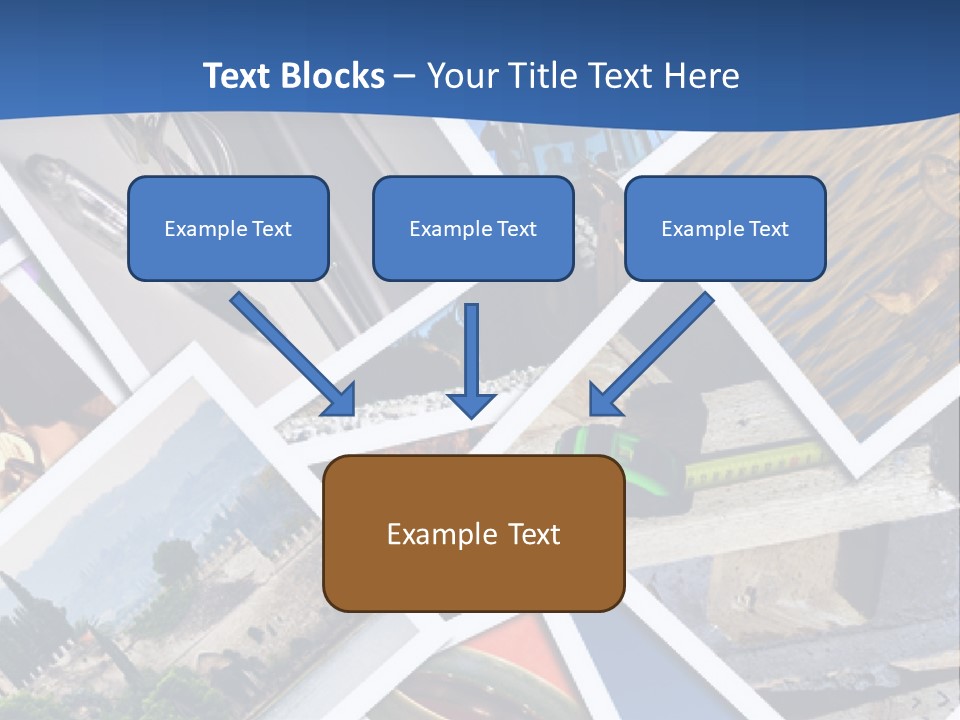 Text Blocks – Your Title Text Here

Example Text

Example Text

Example Text

Example Text